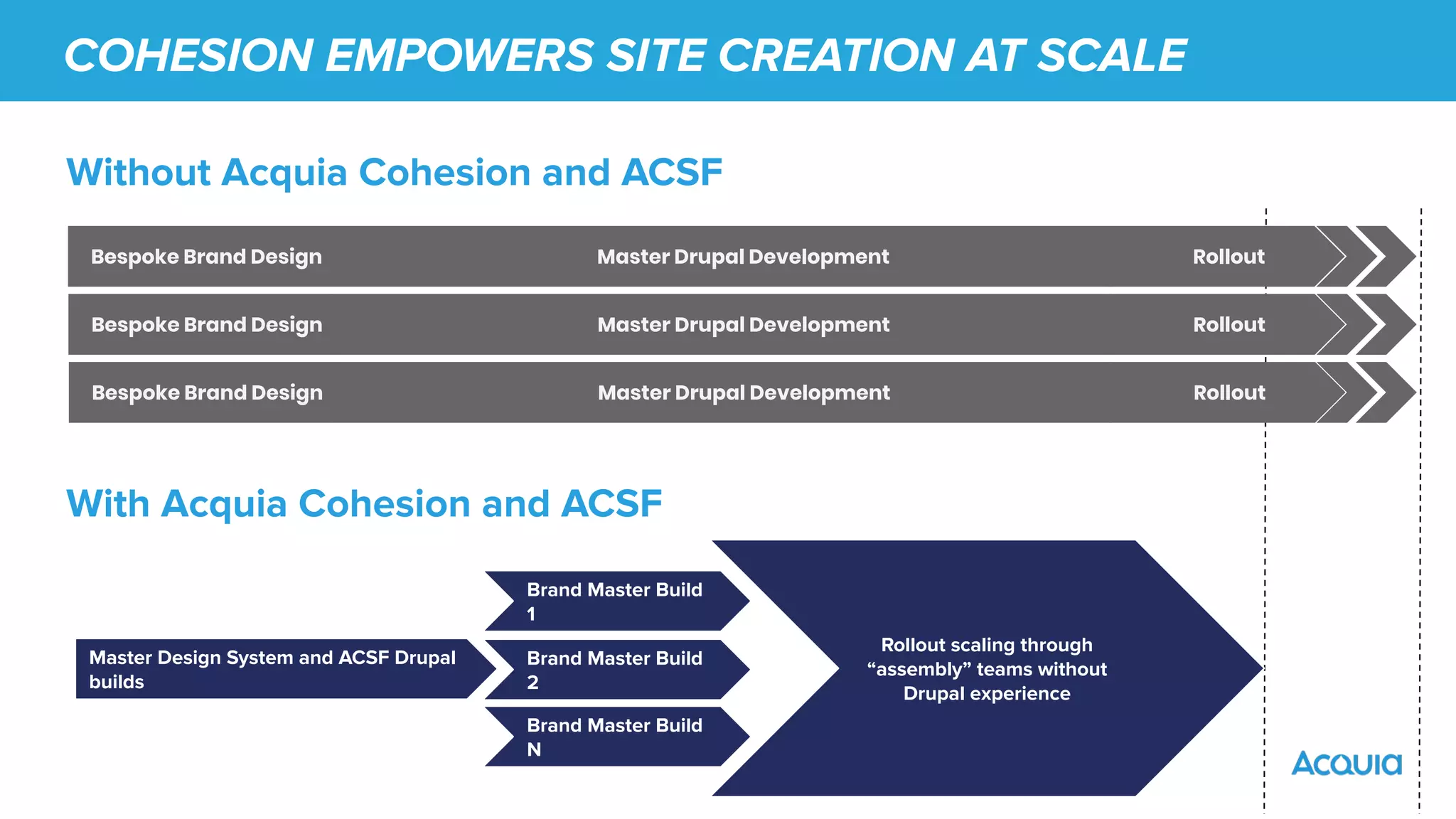 COHESION EMPOWERS SITE CREATION AT SCALE

Without Acquia Cohesion and ACSF

Bespoke Brand Design
Master Drupal Development
Rollout

Bespoke Brand Design
Master Drupal Development
Rollout

Bespoke Brand Design
Master Drupal Development
Rollout

With Acquia Cohesion and ACSF

Master Design System and ACSF Drupal builds

Brand Master Build 1

Brand Master Build 2

Brand Master Build N

Rollout scaling through “assembly” teams without Drupal experience

Acquia